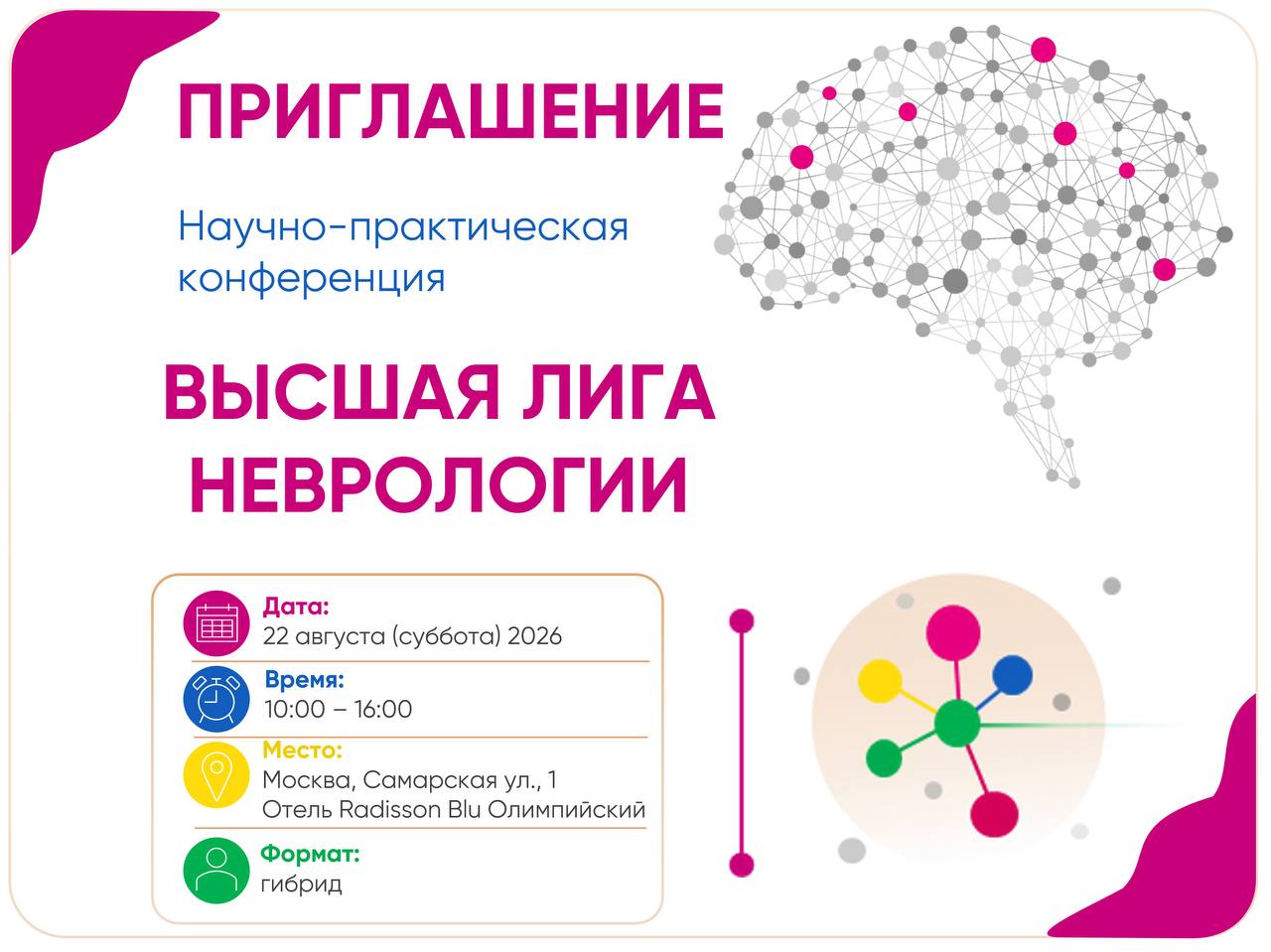 ПРИГЛАШЕНИЕ

Научно-практическая конференция

ВЫСШАЯ ЛИГА НЕВРОЛОГИИ

Дата:
22 августа (суббота) 2026

Время:
10:00 – 16:00

Место:
Москва, Самарская ул., 1
Отель Radisson Blu Олимпийский

Формат:
гибрид